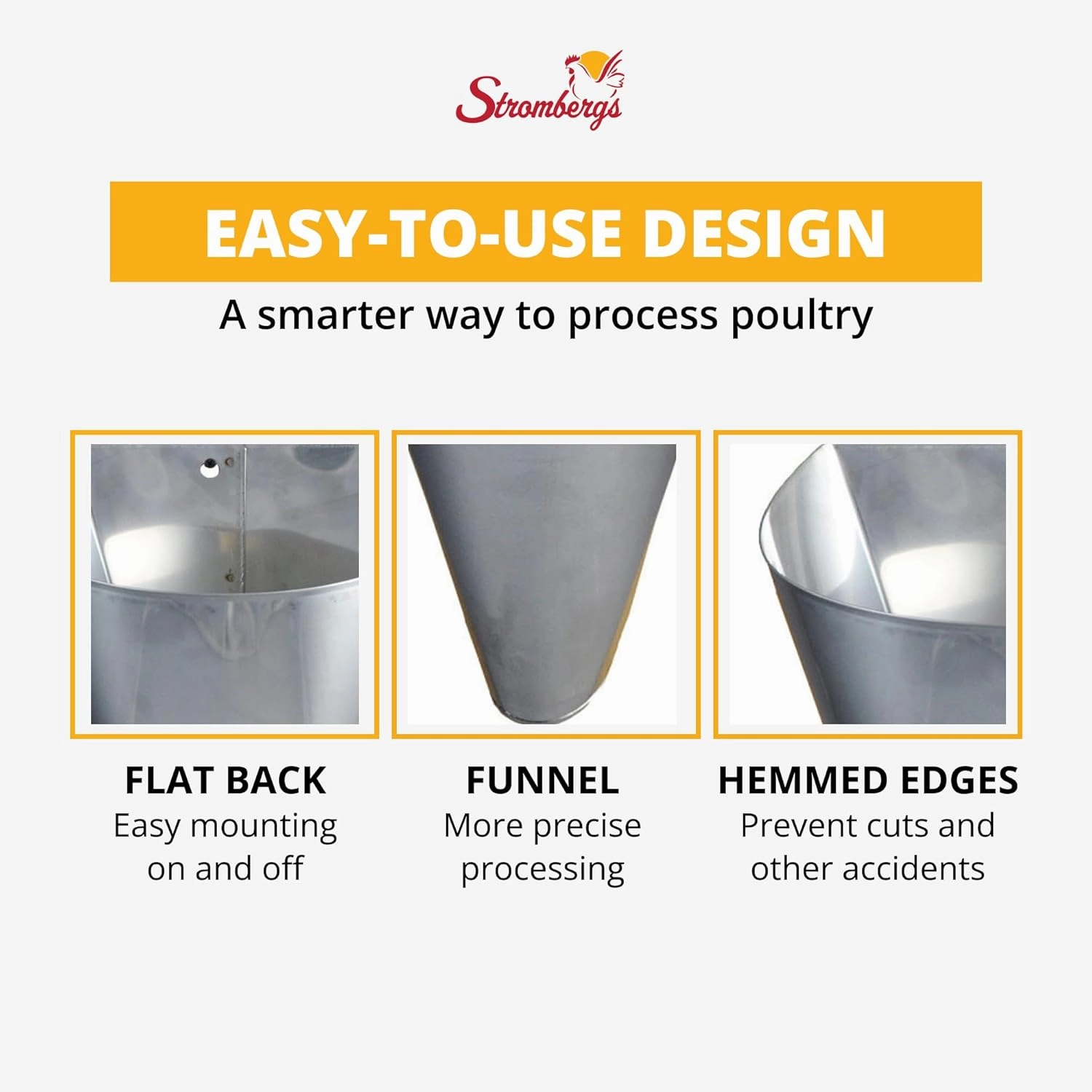 Strombergs

EASY-TO-USE DESIGN

A smarter way to process poultry

FLAT BACK
Easy mounting on and off

FUNNEL
More precise processing

HEMMED EDGES
Prevent cuts and other accidents